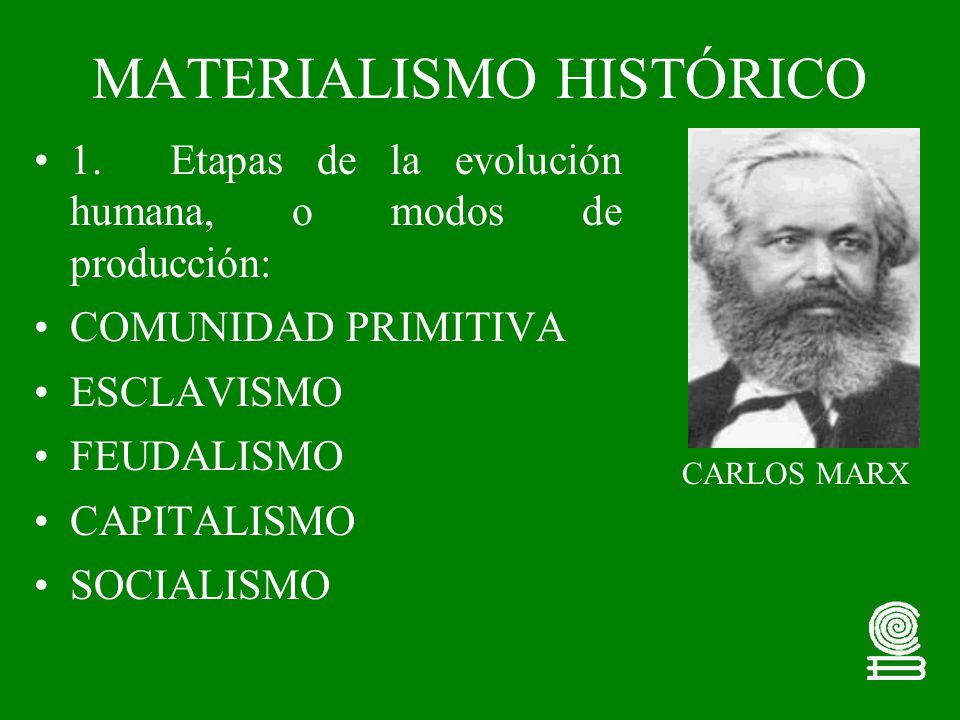 MATERIALISMO HISTÓRICO

• 1. Etapas de la evolución humana, o modos de producción:
• COMUNIDAD PRIMITIVA
• ESCLAVISMO
• FEUDALISMO
• CAPITALISMO
• SOCIALISMO

CARLOS MARX